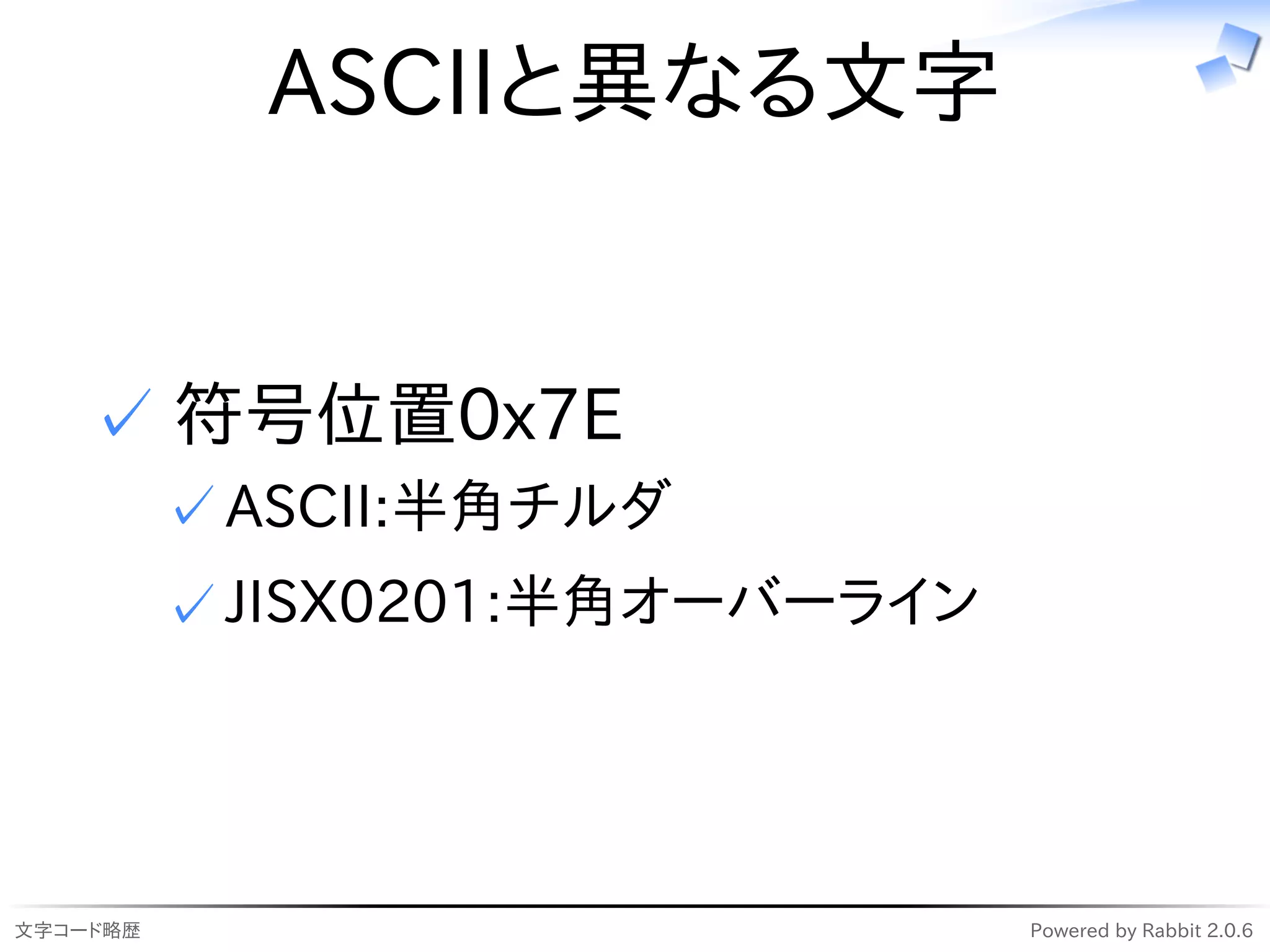 ASCIIと異なる文字

✓ 符号位置0x7E

✓ ASCII:半角チルダ

✓ JISX0201:半角オーバーライン

文字コード略歴

Powered by Rabbit 2.0.6